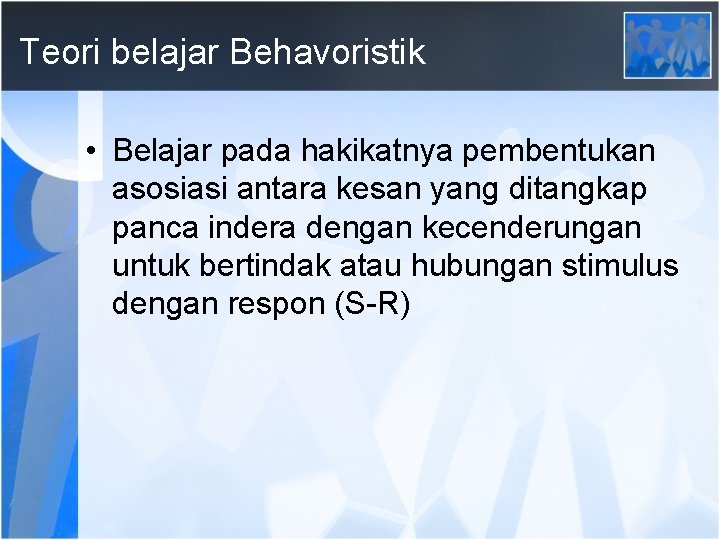 Teori belajar Behavoristik

• Belajar pada hakikatnya pembentukan asosiasi antara kesan yang ditangkap panca indera dengan kecenderungan untuk bertindak atau hubungan stimulus dengan respon (S-R)